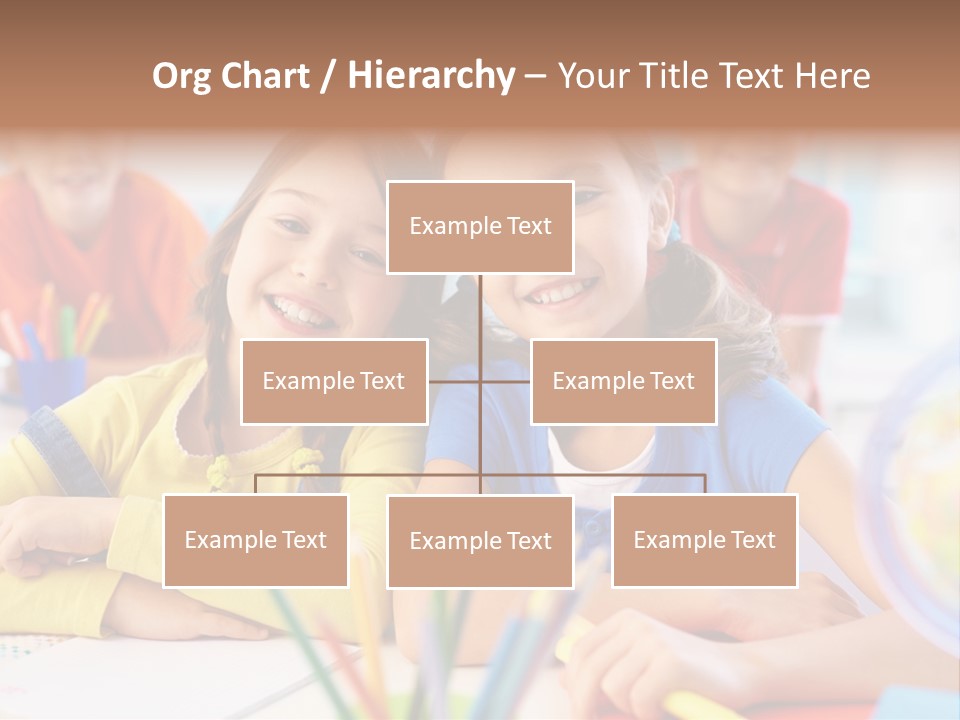 Org Chart / Hierarchy – Your Title Text Here

Example Text

Example Text

Example Text

Example Text

Example Text

Example Text